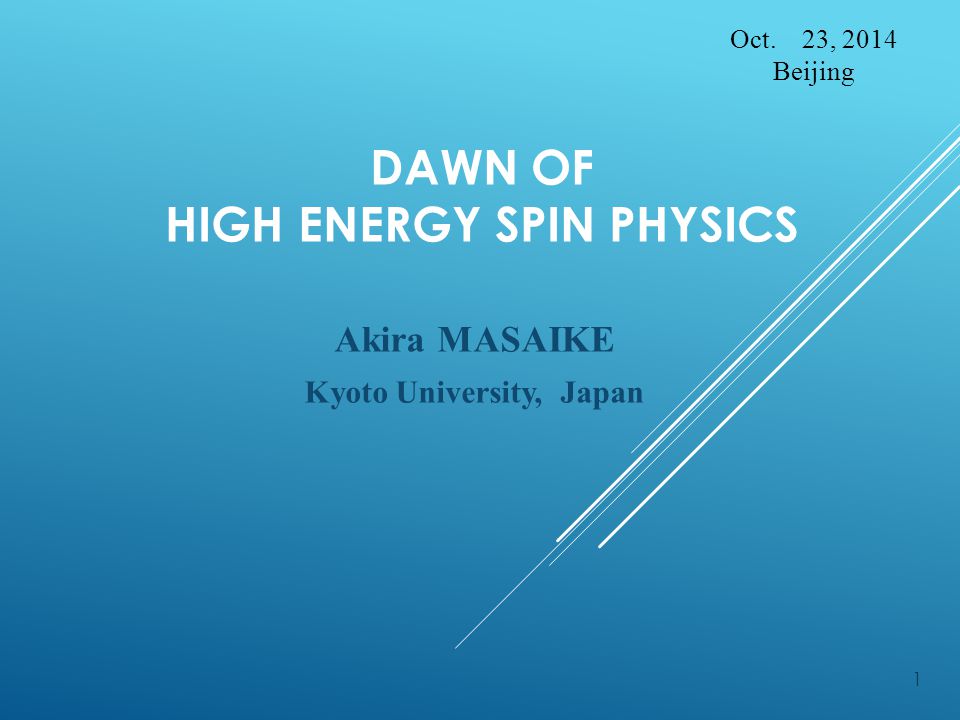 Oct. 23, 2014
Beijing

DAWN OF
HIGH ENERGY SPIN PHYSICS

Akira MASAIKE
Kyoto University, Japan

1